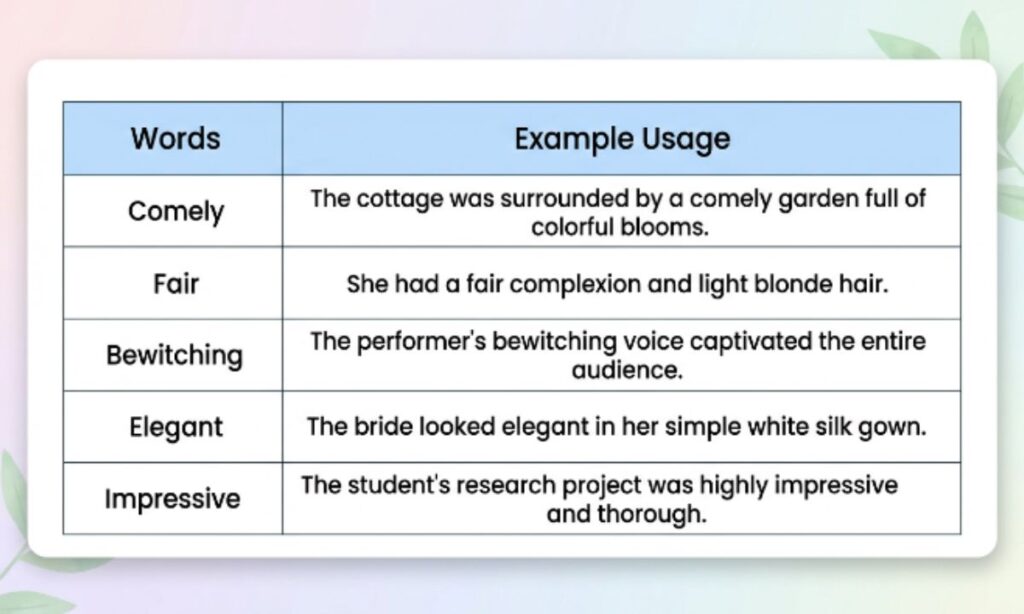 | Words | Example Usage |
|---|---|
| Comely | The cottage was surrounded by a comely garden full of colorful blooms. |
| Fair | She had a fair complexion and light blonde hair. |
| Bewitching | The performer's bewitching voice captivated the entire audience. |
| Elegant | The bride looked elegant in her simple white silk gown. |
| Impressive | The student's research project was highly impressive and thorough. |